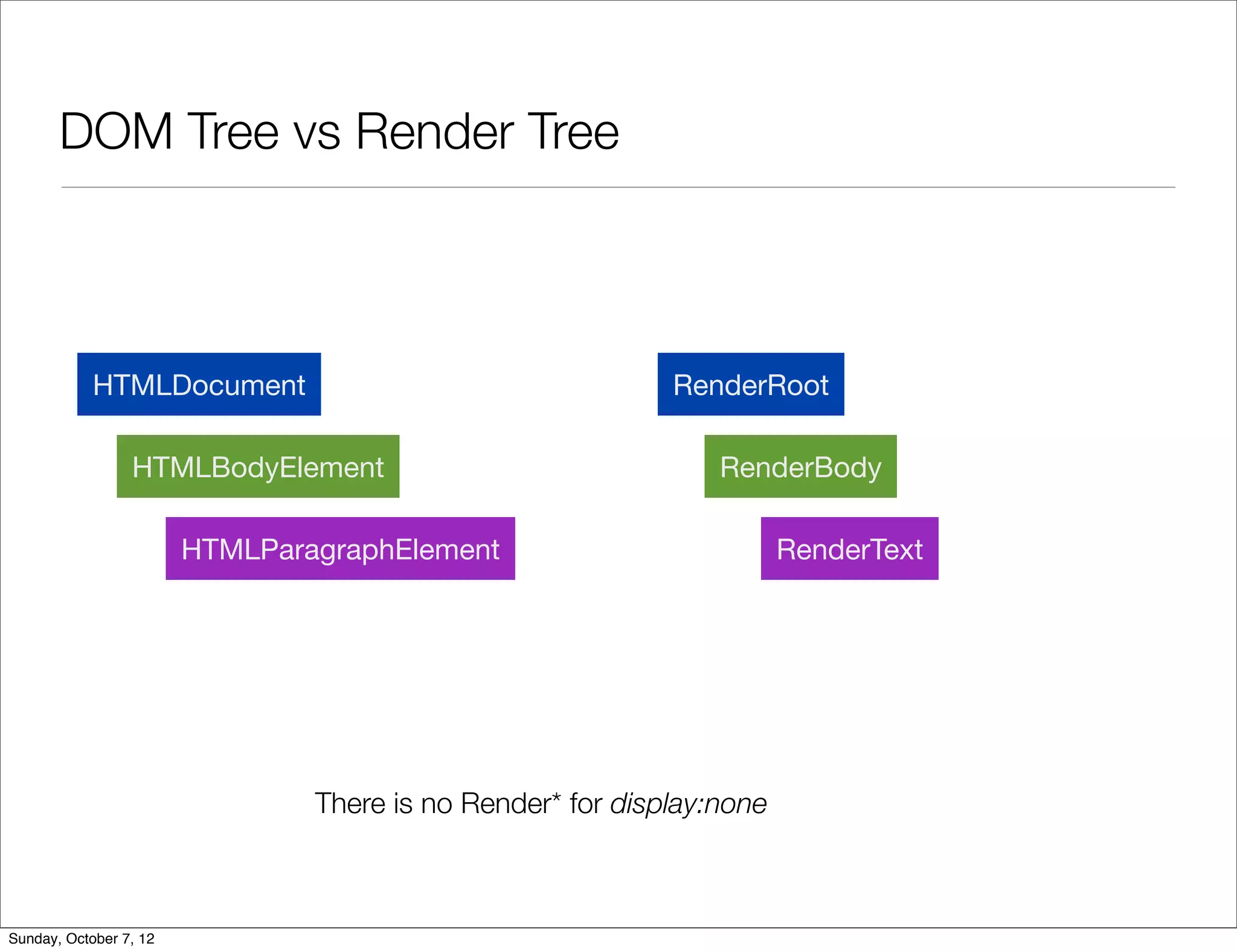 DOM Tree vs Render Tree

HTMLDocument

HTMLBodyElement

HTMLParagraphElement

RenderRoot

RenderBody

RenderText

There is no Render* for display:none

Sunday, October 7, 12